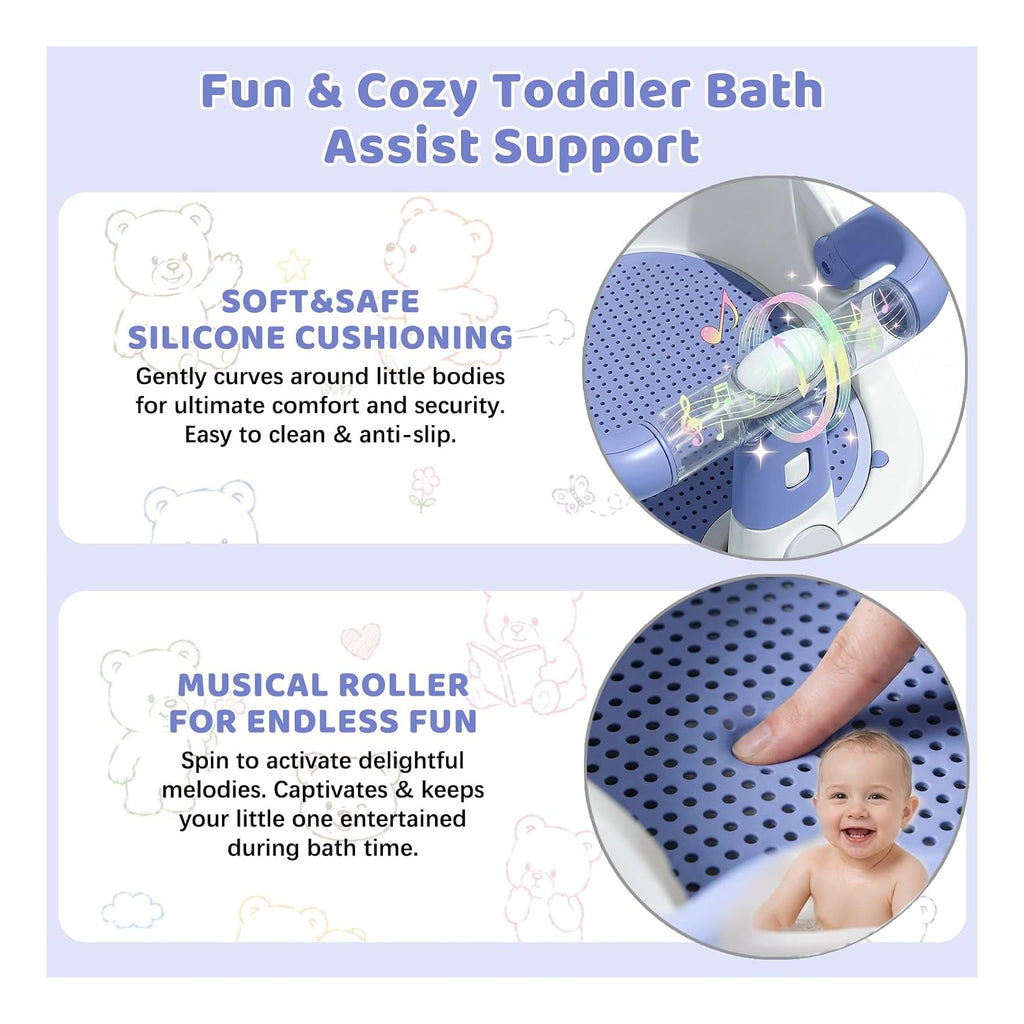 Fun & Cozy Toddler Bath Assist Support

SOFT&SAFE SILICONE CUSHIONING
Gently curves around little bodies for ultimate comfort and security. Easy to clean & anti-slip.

MUSICAL ROLLER FOR ENDLESS FUN
Spin to activate delightful melodies. Captivates & keeps your little one entertained during bath time.